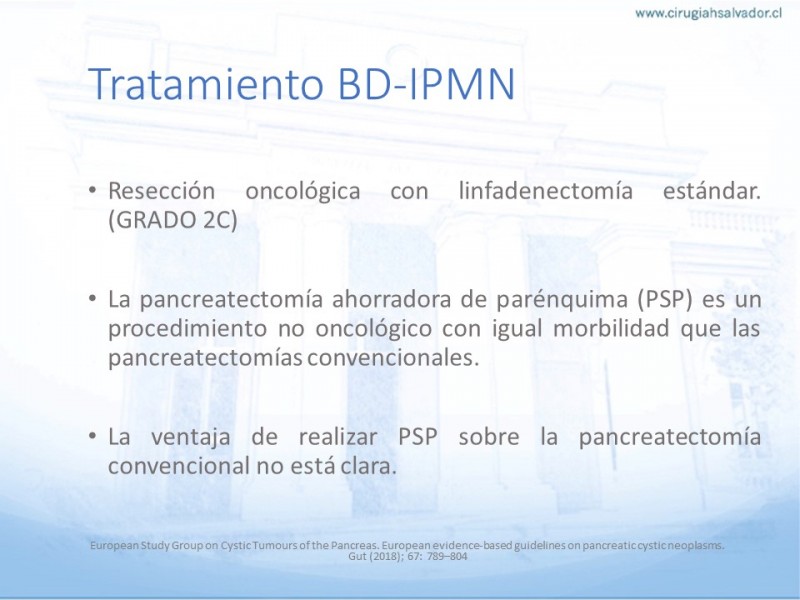 www.cirugiahsalvador.cl

Tratamiento BD-IPMN

• Resección oncológica con linfadenectomía estándar. (GRADO 2C)

• La pancreatectomía ahorradora de parénquima (PSP) es un procedimiento no oncológico con igual morbilidad que las pancreatectomías convencionales.

• La ventaja de realizar PSP sobre la pancreatectomía convencional no está clara.

European Study Group on Cystic Tumours of the Pancreas. European evidence-based guidelines on pancreatic cystic neoplasms. Gut (2018); 67: 789–804